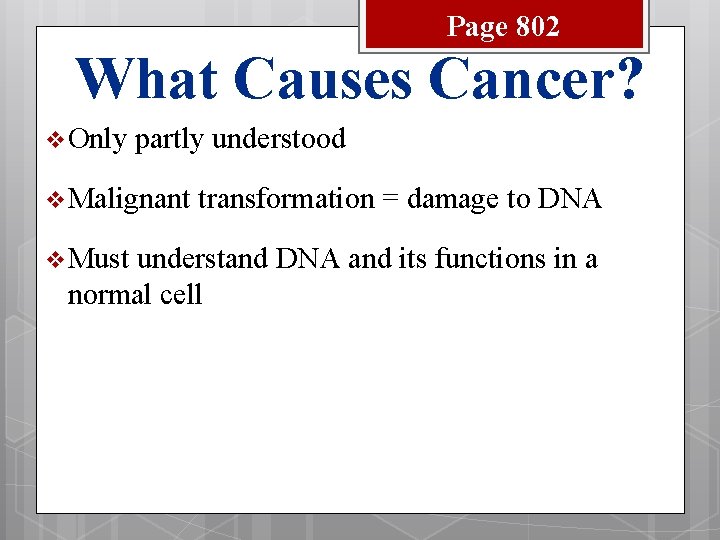 Page 802

What Causes Cancer?

❖ Only partly understood

❖ Malignant transformation = damage to DNA

❖ Must understand DNA and its functions in a normal cell